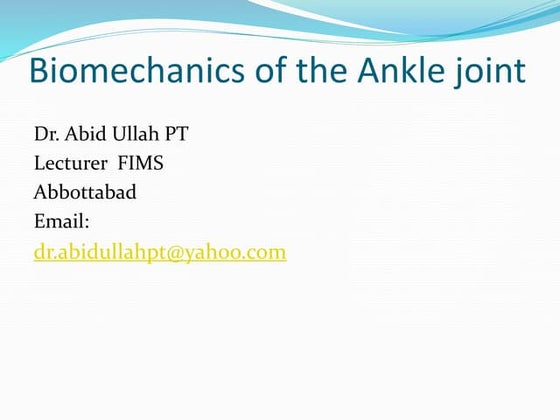 Biomechanics of the Ankle joint

Dr. Abid Ullah PT
Lecturer FIMS
Abbottabad
Email:
dr.abidullahpt@yahoo.com